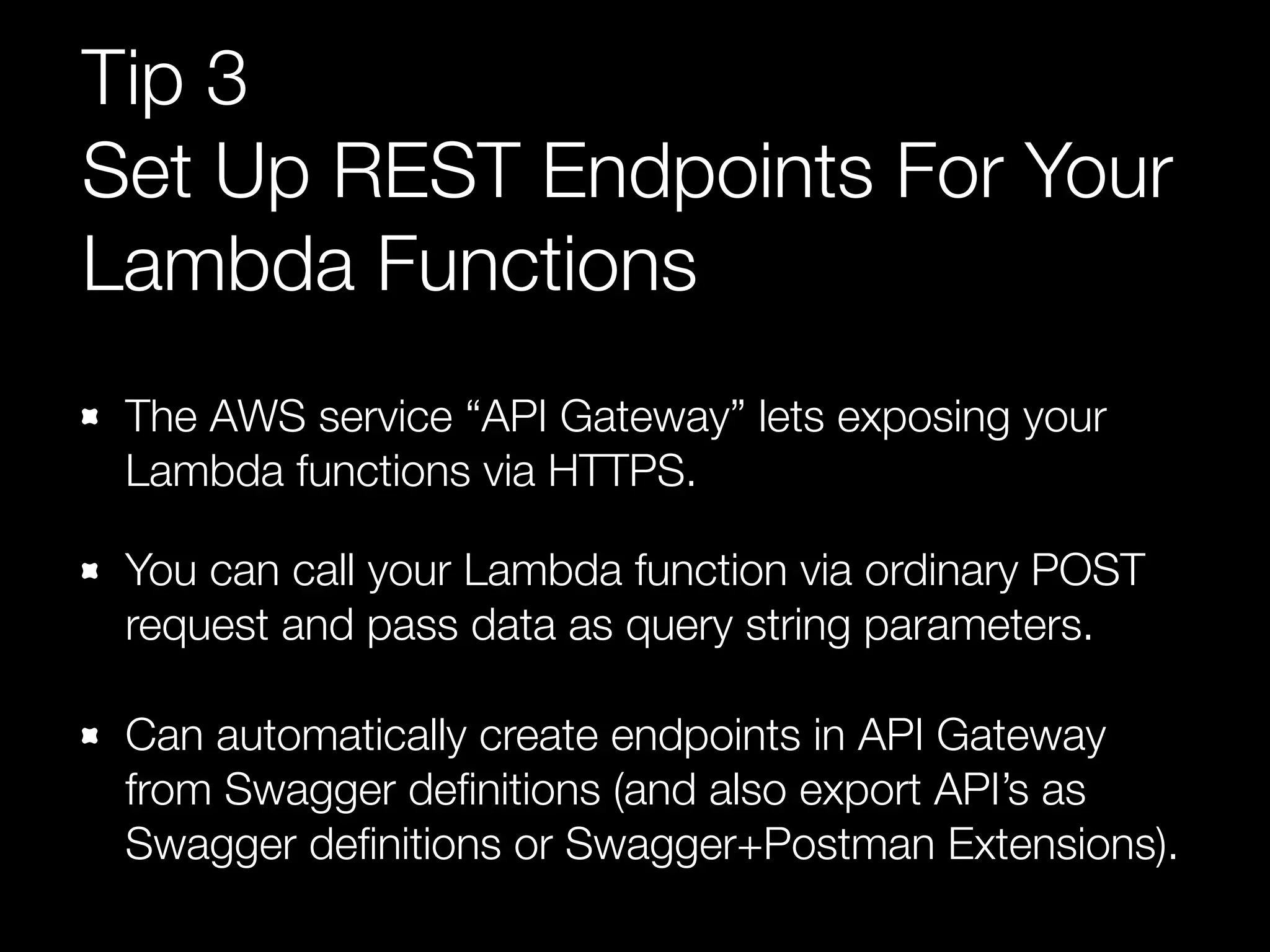 Tip 3
Set Up REST Endpoints For Your Lambda Functions

- The AWS service “API Gateway” lets exposing your Lambda functions via HTTPS.

- You can call your Lambda function via ordinary POST request and pass data as query string parameters.

- Can automatically create endpoints in API Gateway from Swagger definitions (and also export API’s as Swagger definitions or Swagger+Postman Extensions).